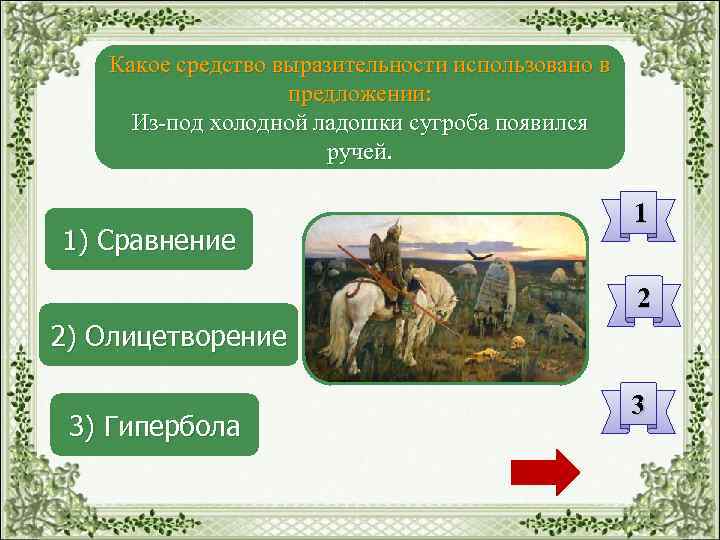 Какое средство выразительности использовано в предложении:
Из-под холодной ладошки сугроба появился ручей.

1) Сравнение

2) Олицетворение

3) Гипербола

1

2

3